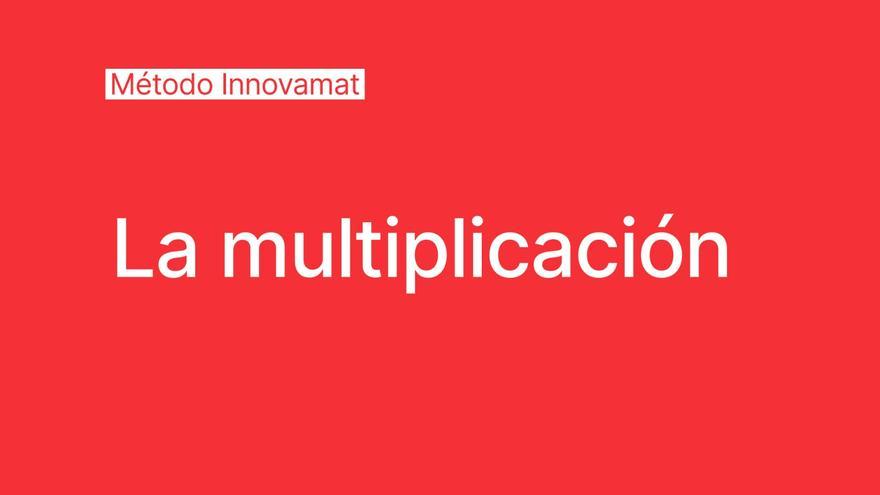 Método Innovamat

La multiplicación